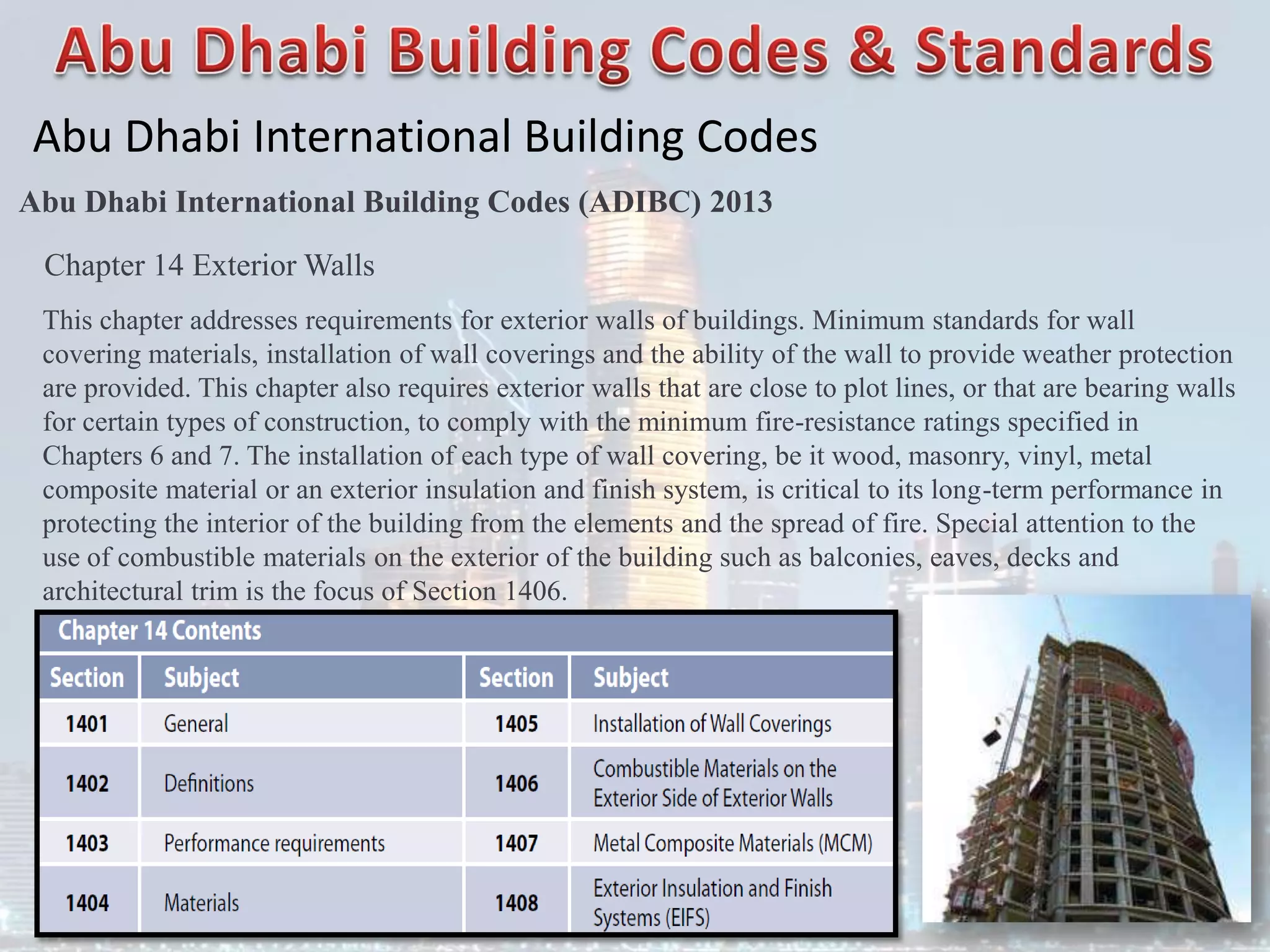 Abu Dhabi Building Codes & Standards

Abu Dhabi International Building Codes

Abu Dhabi International Building Codes (ADIBC) 2013

Chapter 14 Exterior Walls

This chapter addresses requirements for exterior walls of buildings. Minimum standards for wall covering materials, installation of wall coverings and the ability of the wall to provide weather protection are provided. This chapter also requires exterior walls that are close to plot lines, or that are bearing walls for certain types of construction, to comply with the minimum fire-resistance ratings specified in Chapters 6 and 7. The installation of each type of wall covering, be it wood, masonry, vinyl, metal composite material or an exterior insulation and finish system, is critical to its long-term performance in protecting the interior of the building from the elements and the spread of fire. Special attention to the use of combustible materials on the exterior of the building such as balconies, eaves, decks and architectural trim is the focus of Section 1406.

Chapter 14 Contents

| Section | Subject | Section | Subject |
|---|---|---|---|
| 1401 | General | 1405 | Installation of Wall Coverings |
| 1402 | Definitions | 1406 | Combustible Materials on the Exterior Side of Exterior Walls |
| 1403 | Performance requirements | 1407 | Metal Composite Materials (MCM) |
| 1404 | Materials | 1408 | Exterior Insulation and Finish Systems (EIFS) |